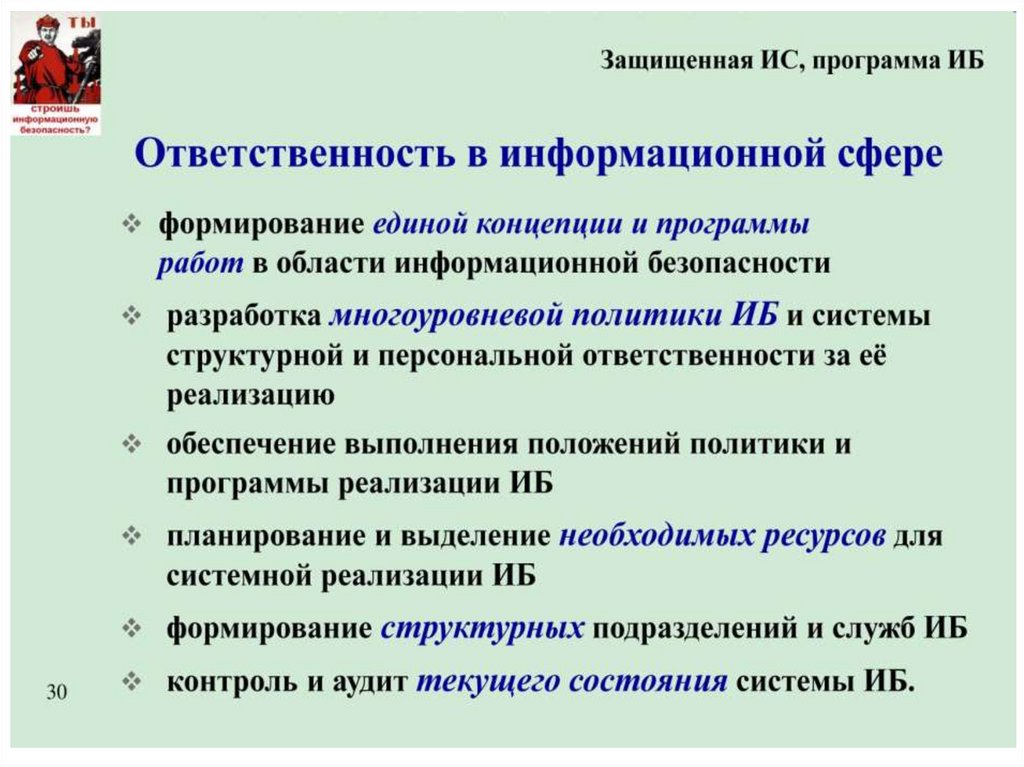 ТЫ
строишь информационную безопасность?

Защищенная ИС, программа ИБ

Ответственность в информационной сфере

❖ формирование единой концепции и программы работ в области информационной безопасности

❖ разработка многоуровневой политики ИБ и системы структурной и персональной ответственности за её реализацию

❖ обеспечение выполнения положений политики и программы реализации ИБ

❖ планирование и выделение необходимых ресурсов для системной реализации ИБ

❖ формирование структурных подразделений и служб ИБ

❖ контроль и аудит текущего состояния системы ИБ.

30